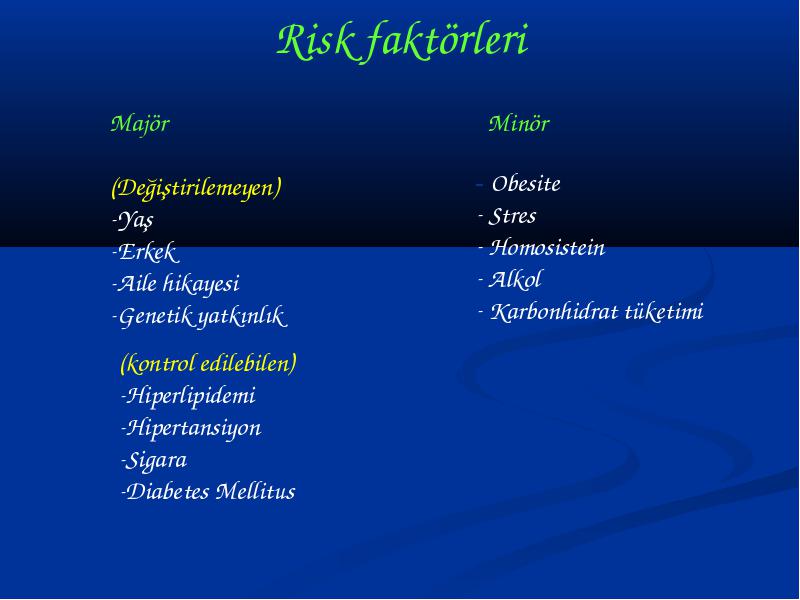 Risk faktörleri

Majör

(Değiştirilemeyen)
-Yaş
-Erkek
-Aile hikayesi
-Genetik yatkınlık

(kontrol edilebilen)
-Hiperlipidemi
-Hipertansiyon
-Sigara
-Diabetes Mellitus

Minör

- Obesite
- Stres
- Homosistein
- Alkol
- Karbonhidrat tüketimi